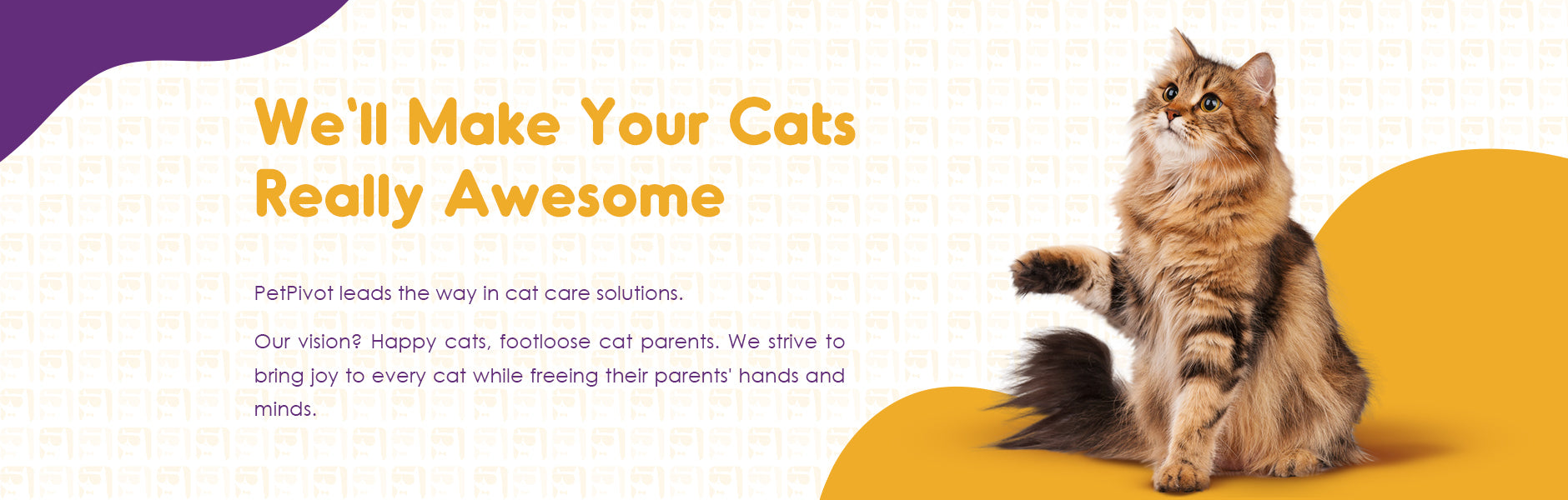 We'll Make Your Cats Really Awesome

PetPivot leads the way in cat care solutions.

Our vision? Happy cats, footloose cat parents. We strive to bring joy to every cat while freeing their parents' hands and minds.